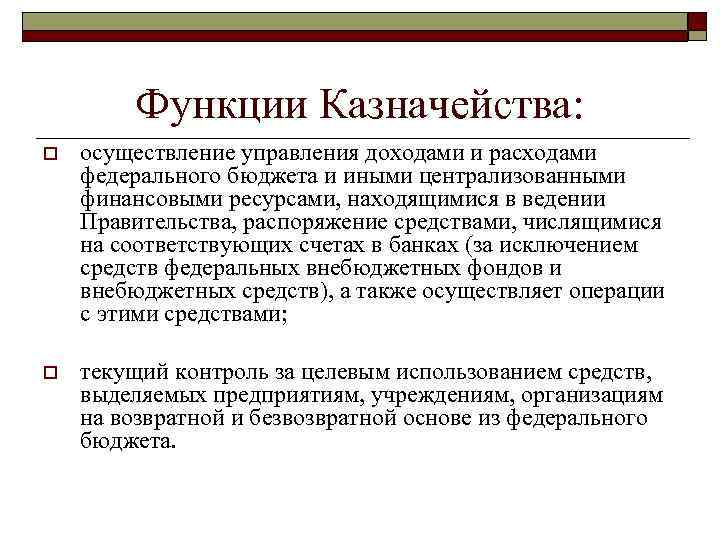 Функции Казначейства:

осуществление управления доходами и расходами федерального бюджета и иными централизованными финансовыми ресурсами, находящимися в ведении Правительства, распоряжение средствами, числящимися на соответствующих счетах в банках (за исключением средств федеральных внебюджетных фондов и внебюджетных средств), а также осуществляет операции с этими средствами;

текущий контроль за целевым использованием средств, выделяемых предприятиям, учреждениям, организациям на возвратной и безвозвратной основе из федерального бюджета.